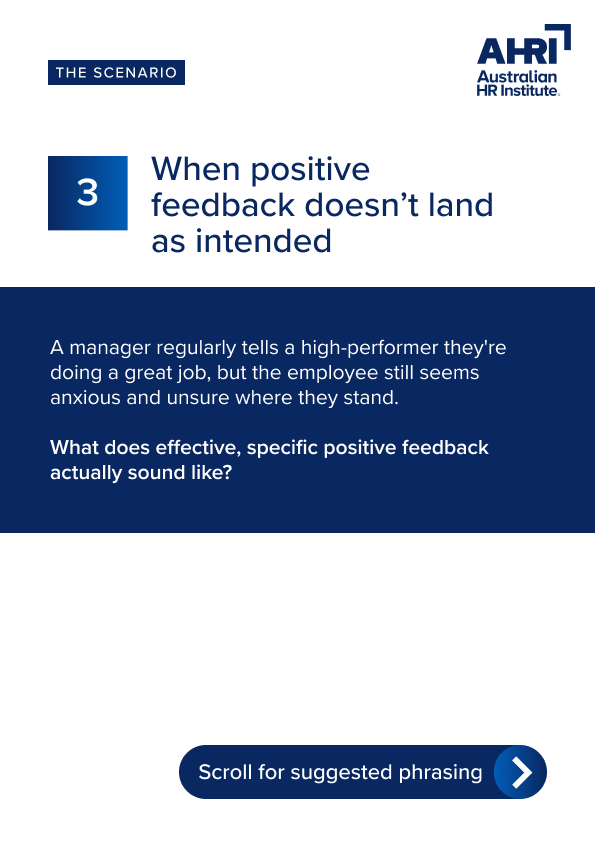 THE SCENARIO

AHRI
Australian
HR Institute.

3

When positive feedback doesn't land as intended

A manager regularly tells a high-performer they're doing a great job, but the employee still seems anxious and unsure where they stand.

What does effective, specific positive feedback actually sound like?

Scroll for suggested phrasing